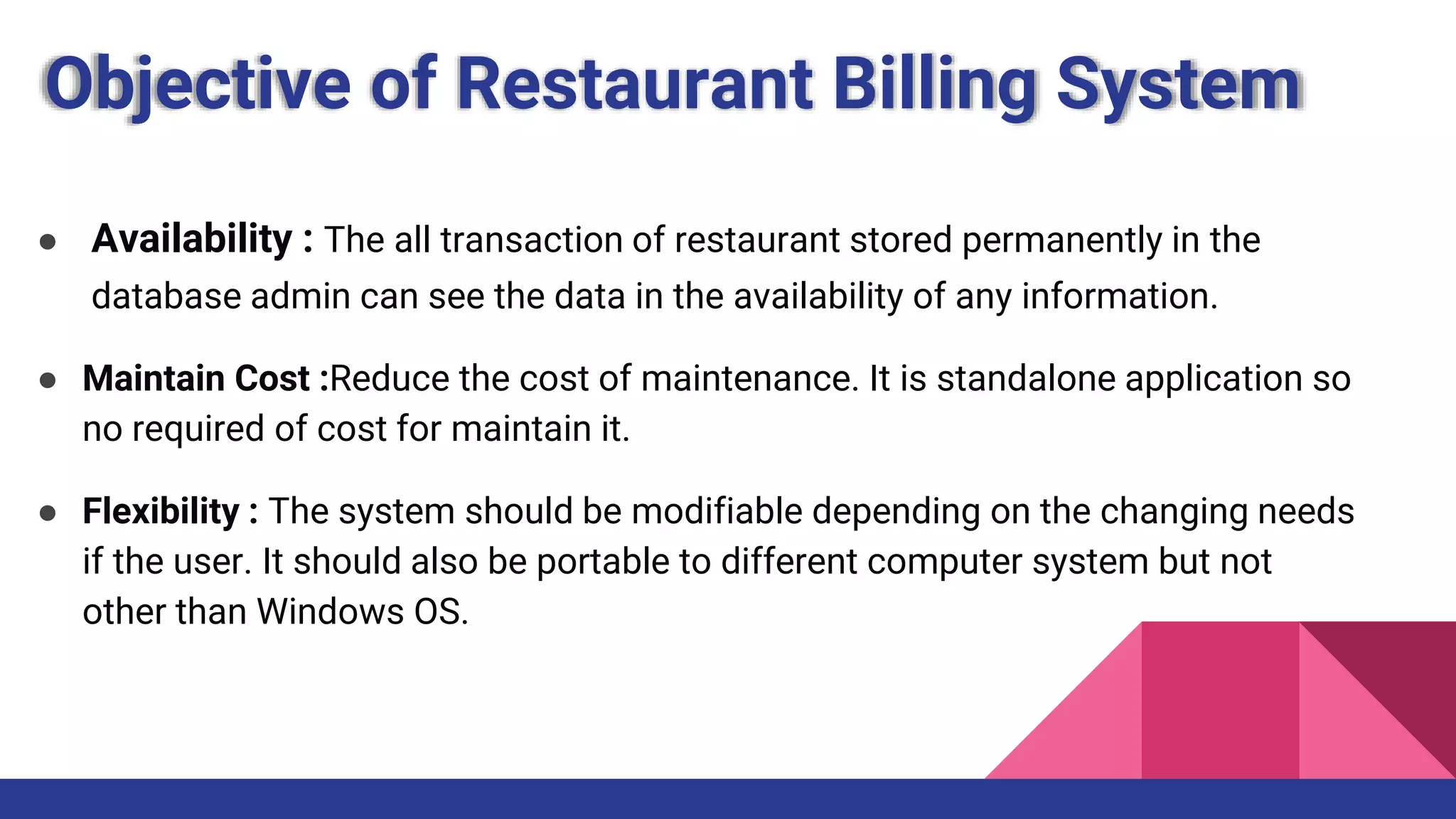 Objective of Restaurant Billing System

● Availability : The all transaction of restaurant stored permanently in the database admin can see the data in the availability of any information.

● Maintain Cost :Reduce the cost of maintenance. It is standalone application so no required of cost for maintain it.

● Flexibility : The system should be modifiable depending on the changing needs if the user. It should also be portable to different computer system but not other than Windows OS.